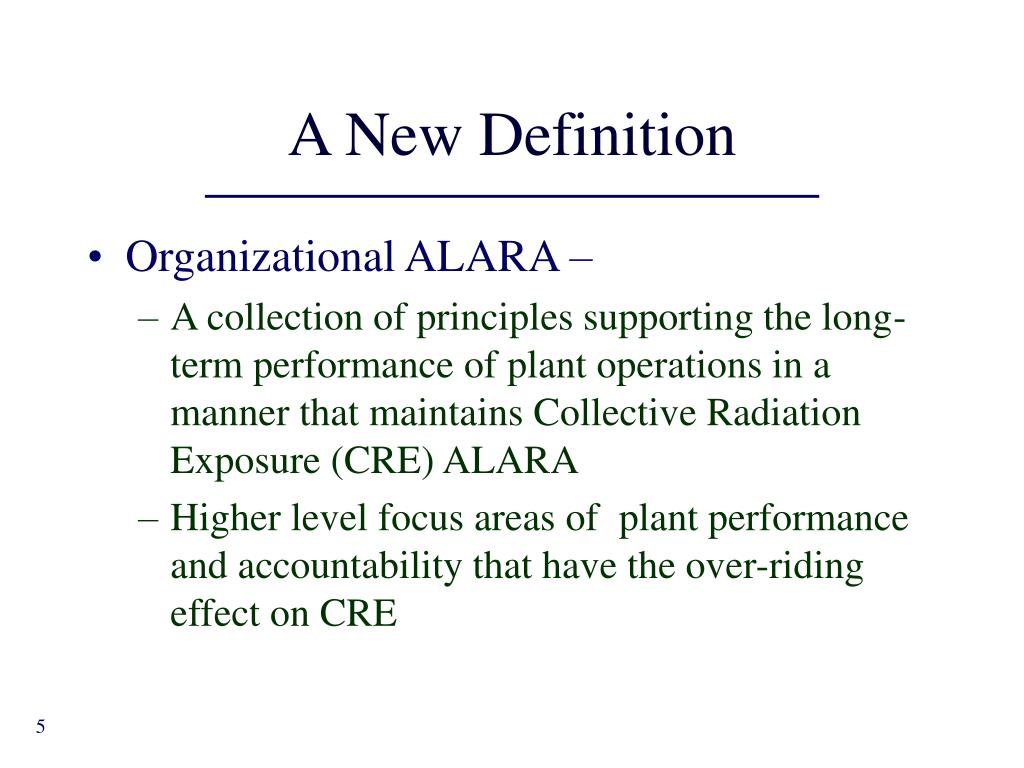 A New Definition

• Organizational ALARA –

– A collection of principles supporting the long-term performance of plant operations in a manner that maintains Collective Radiation Exposure (CRE) ALARA

– Higher level focus areas of plant performance and accountability that have the over-riding effect on CRE

5